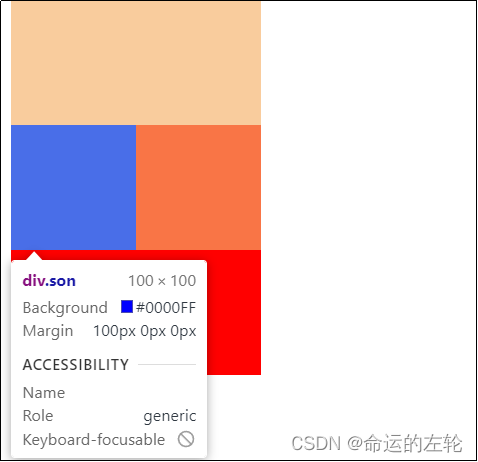 div.son 100 × 100
Background #0000FF
Margin 100px 0px 0px

ACCESSIBILITY
Name
Role generic
Keyboard-focusable

CSDN @命运的左轮